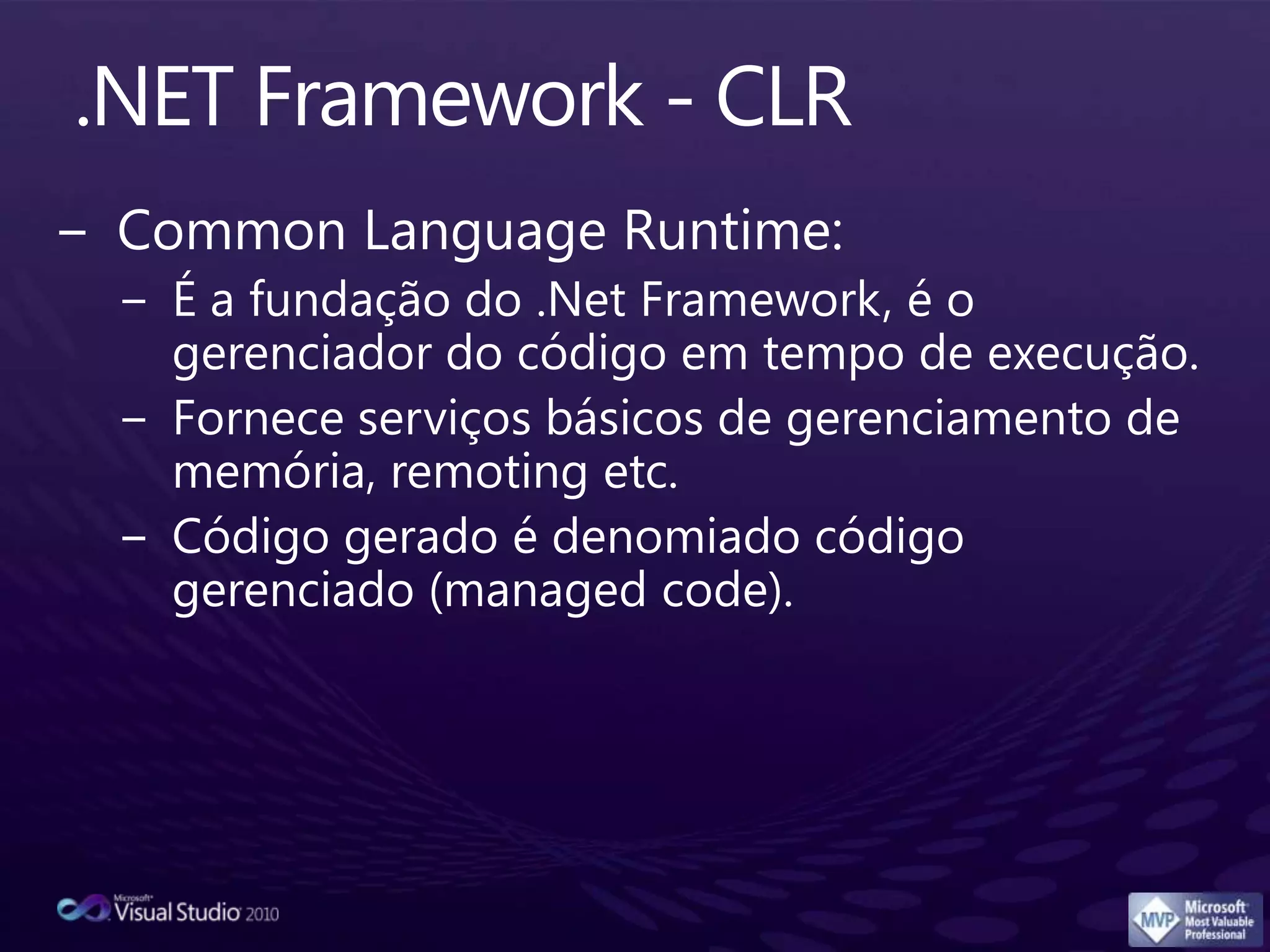 .NET Framework - CLR

– Common Language Runtime:

– É a fundação do .Net Framework, é o gerenciador do código em tempo de execução.

– Fornece serviços básicos de gerenciamento de memória, remoting etc.

– Código gerado é denomiado código gerenciado (managed code).

Microsoft Visual Studio 2010

MVP Microsoft Most Valuable Professional